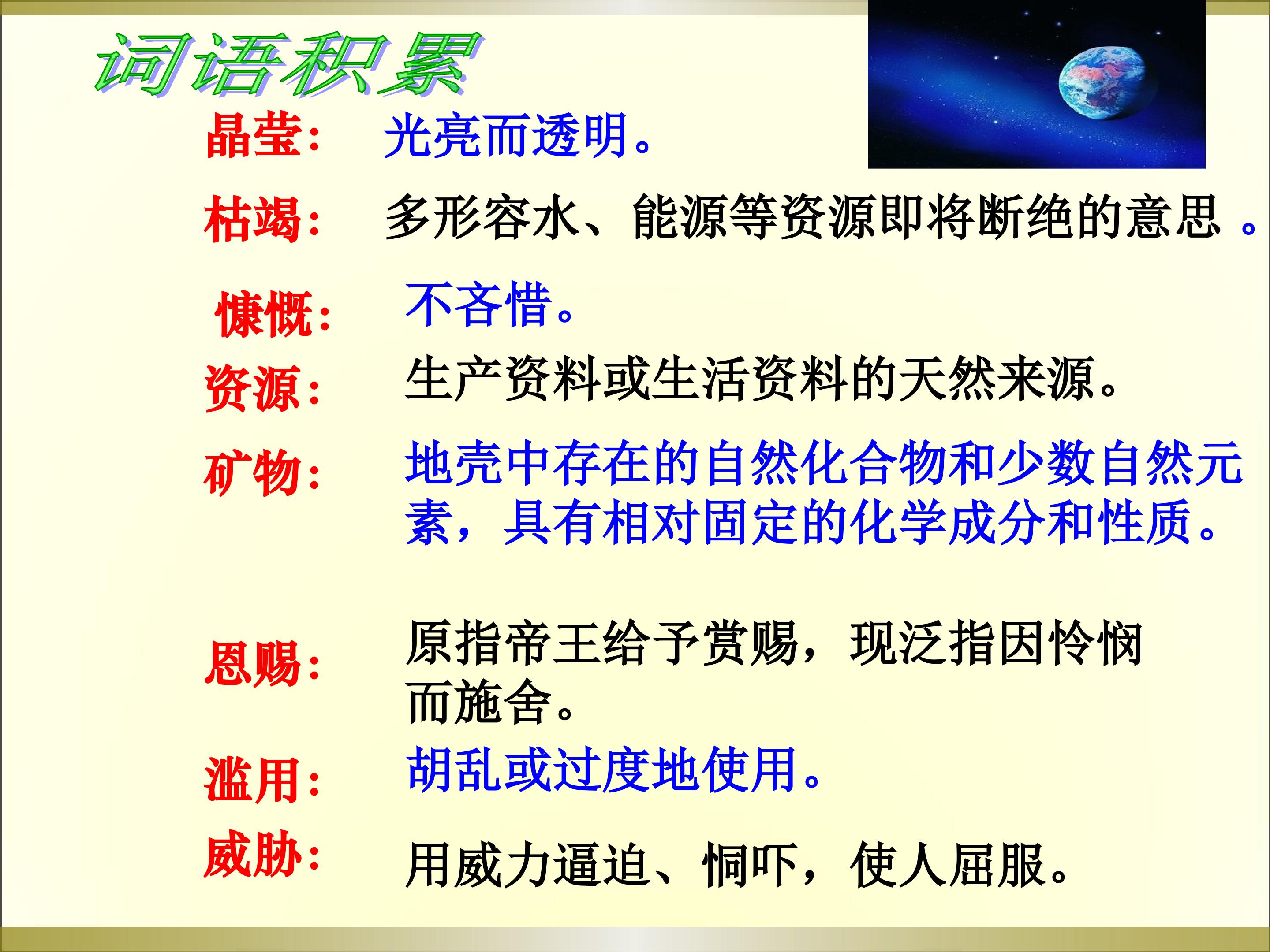 词语积累

晶莹： 光亮而透明。

枯竭： 多形容水、能源等资源即将断绝的意思 。

慷慨： 不吝惜。

资源： 生产资料或生活资料的天然来源。

矿物： 地壳中存在的自然化合物和少数自然元素，具有相对固定的化学成分和性质。

恩赐： 原指帝王给予赏赐，现泛指因怜悯而施舍。

滥用： 胡乱或过度地使用。

威胁： 用威力逼迫、恫吓，使人屈服。